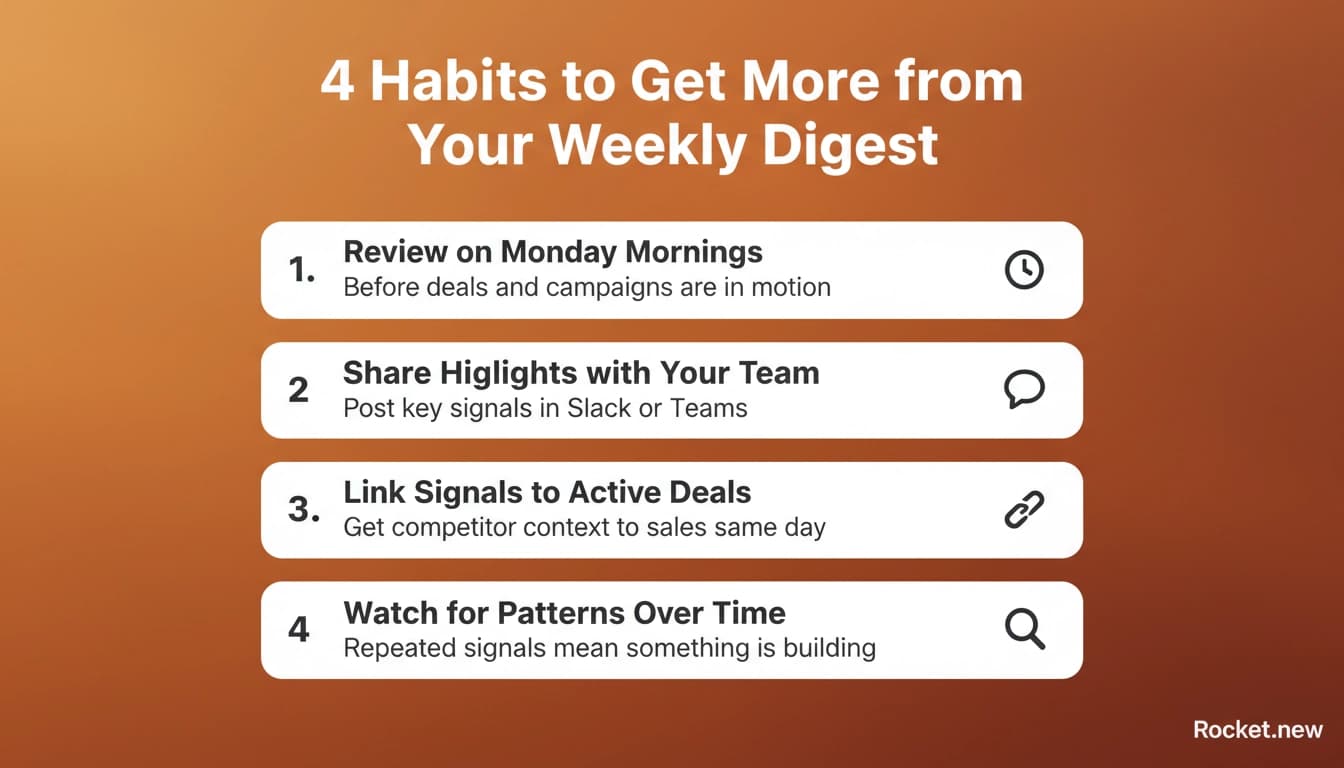 4 Habits to Get More from Your Weekly Digest

1. Review on Monday Mornings
Before deals and campaigns are in motion

2 Share Higlights with Your Team
Post key signals in Slack or Teams

3. Link Signals to Active Deals
Get competitor context to sales same day

4 Watch for Patterns Over Time
Repeated signals mean something is building

Rocket.new